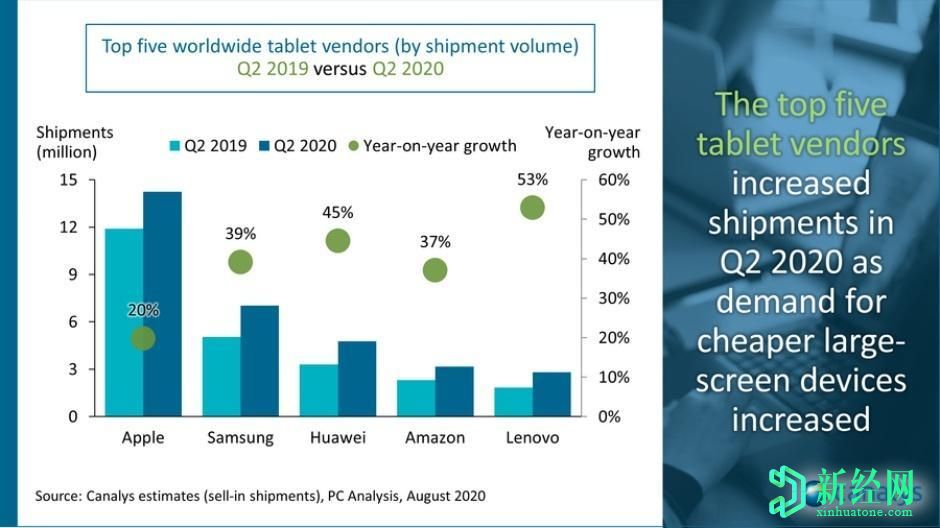 Top five worldwide tablet vendors (by shipment volume)
Q2 2019 versus Q2 2020

Shipments (million)

Q2 2019 Q2 2020 Year-on-year growth

Year-on-year growth

15
12
9
6
3
0

60%
50%
40%
30%
20%
10%
0%

20%
39%
45%
37%
53%

Apple Samsung Huawei Amazon Lenovo

Source: Canalys estimates (sell-in shipments), PC Analysis, August 2020

The top five tablet vendors increased shipments in Q2 2020 as demand for cheaper large-screen devices increased

新经网
xinhuatone.com